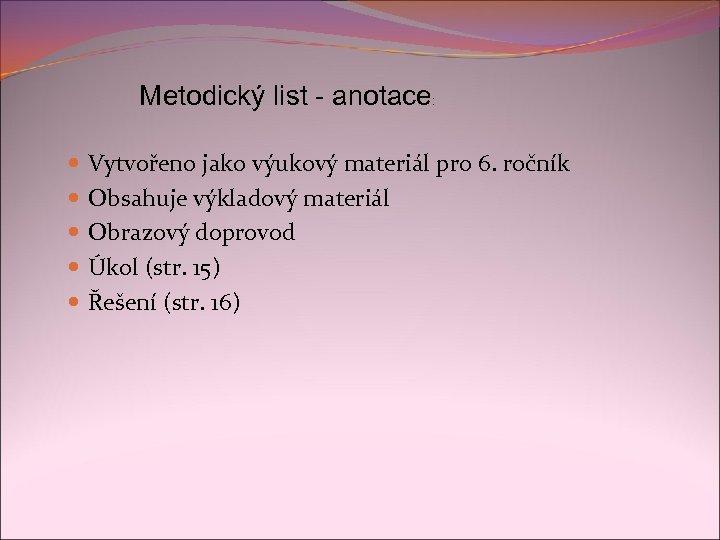 Metodický list - anotace:

- Vytvořeno jako výukový materiál pro 6. ročník
- Obsahuje výkladový materiál
- Obrazový doprovod
- Úkol (str. 15)
- Řešení (str. 16)